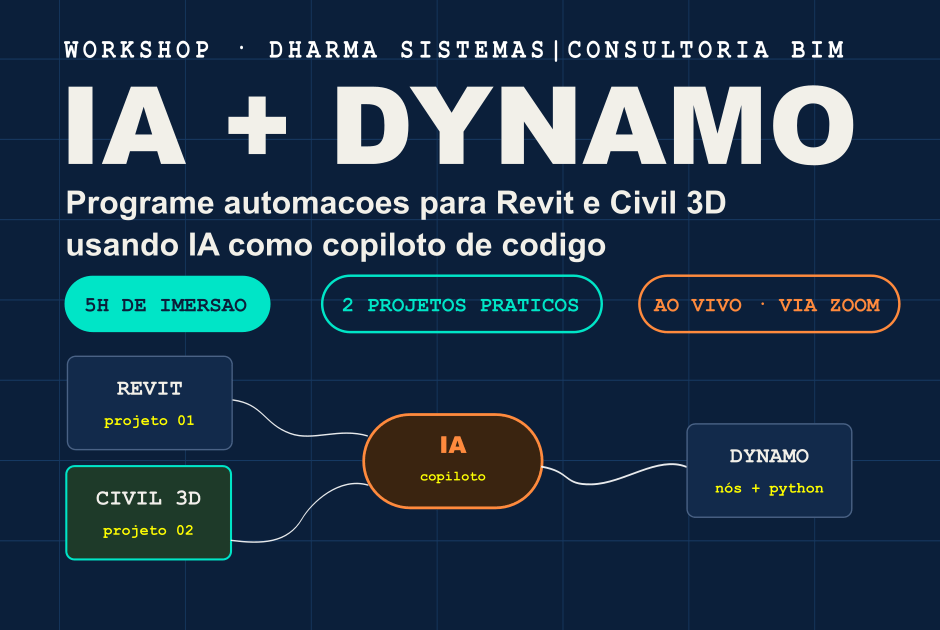 WORKSHOP · DHARMA SISTEMAS|CONSULTORIA BIM

IA + DYNAMO

Programe automacoes para Revit e Civil 3D usando IA como copiloto de codigo

5H DE IMERSAO

2 PROJETOS PRATICOS

AO VIVO · VIA ZOOM

REVIT
projeto 01

CIVIL 3D
projeto 02

IA
copiloto

DYNAMO
nós + python